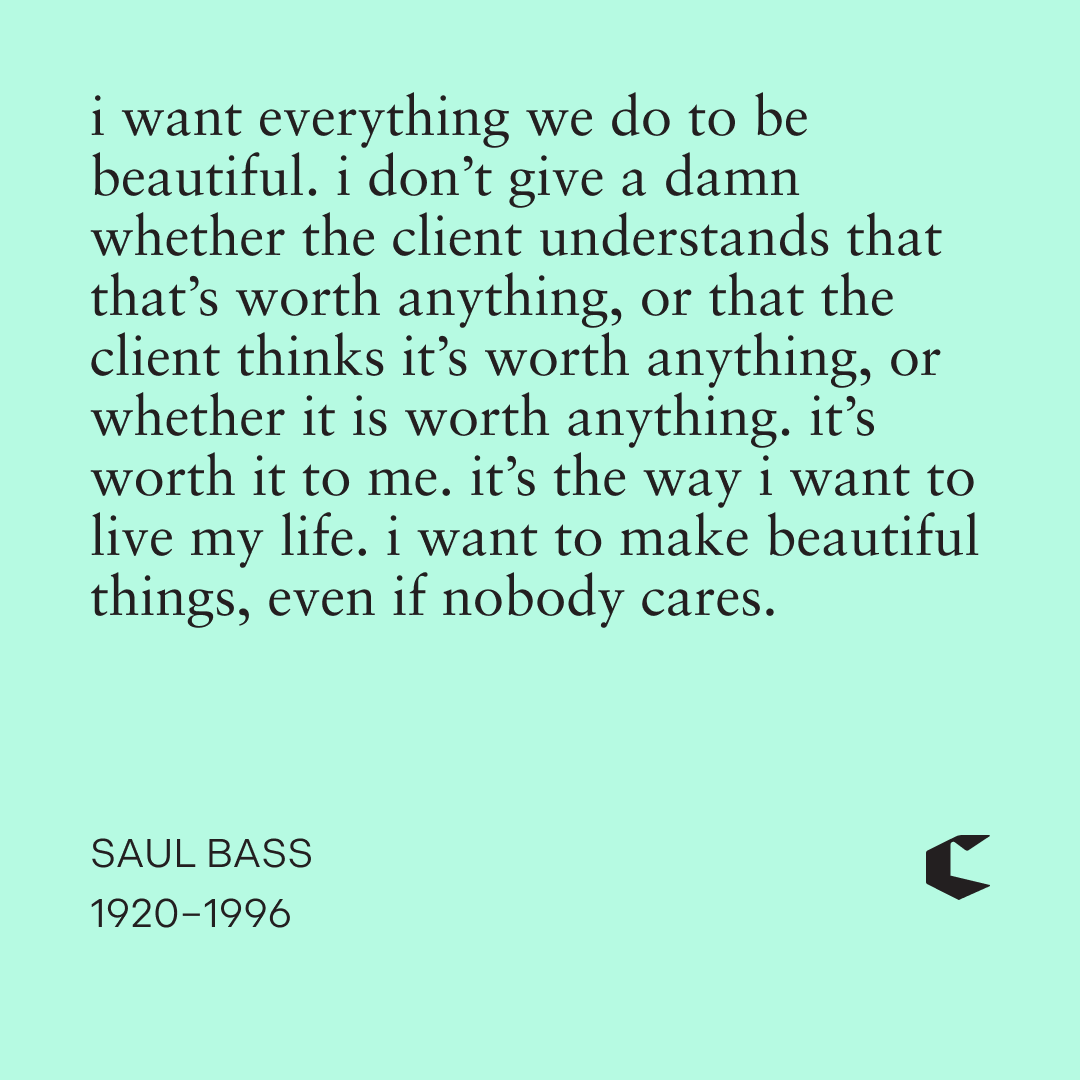 i want everything we do to be beautiful. i don’t give a damn whether the client understands that that’s worth anything, or that the client thinks it’s worth anything, or whether it is worth anything. it’s worth it to me. it’s the way i want to live my life. i want to make beautiful things, even if nobody cares.

SAUL BASS
1920–1996